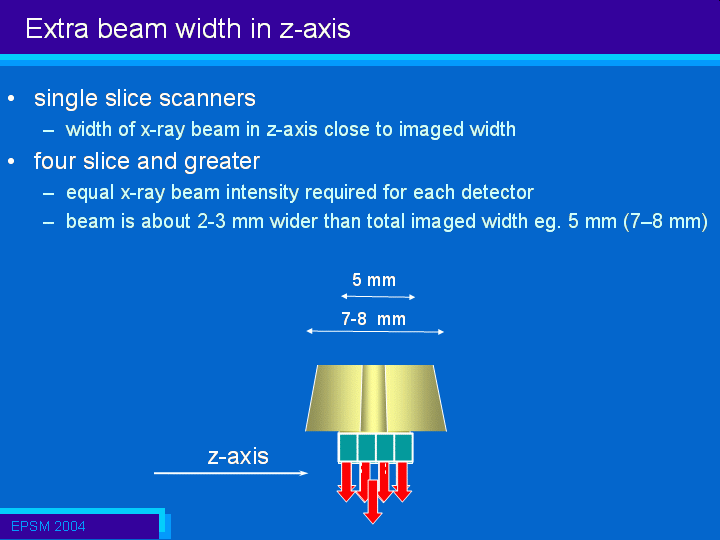 Extra beam width in z-axis

• single slice scanners
– width of x-ray beam in z-axis close to imaged width

• four slice and greater
– equal x-ray beam intensity required for each detector
– beam is about 2-3 mm wider than total imaged width eg. 5 mm (7–8 mm)

5 mm

7-8 mm

z-axis

EPSM 2004